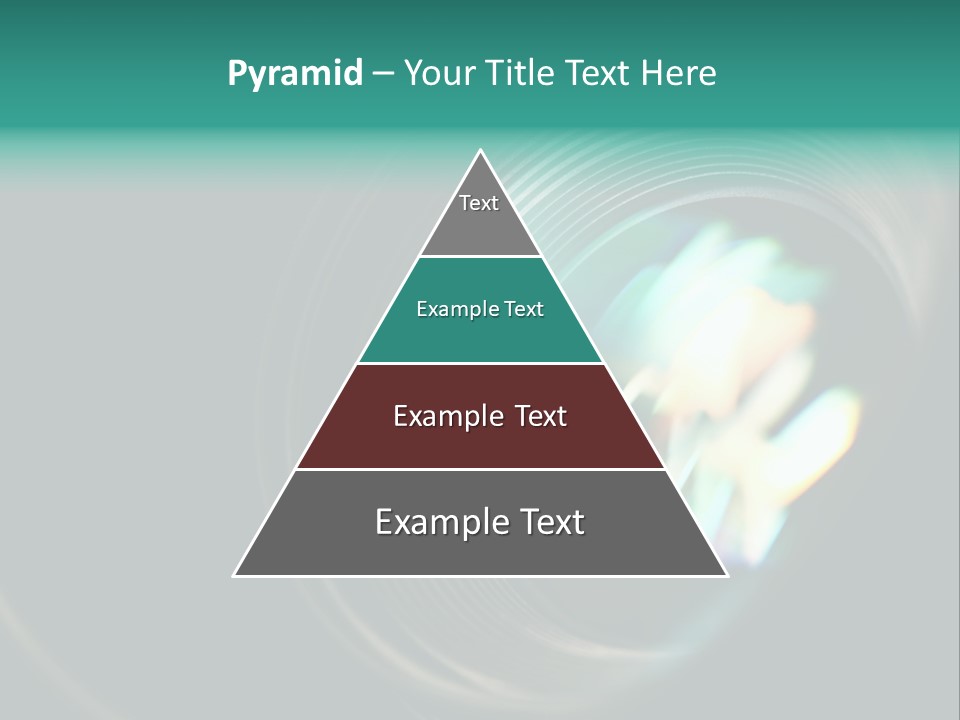 Pyramid – Your Title Text Here

Text

Example Text

Example Text

Example Text